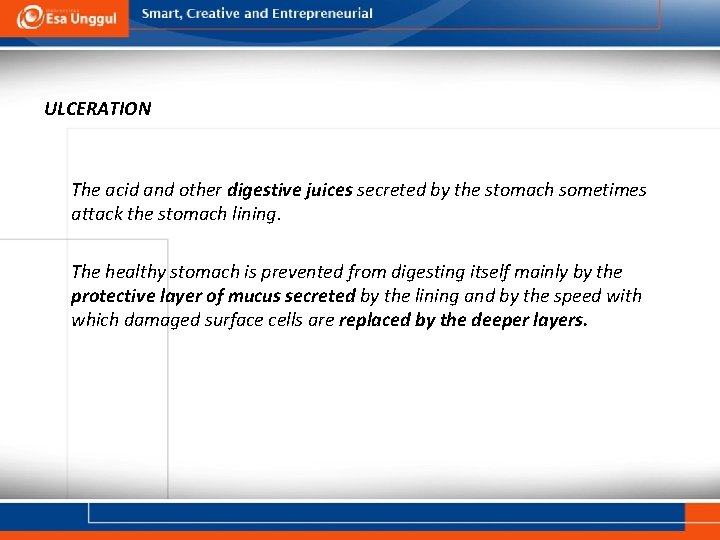 Esa Unggul

Smart, Creative and Entrepreneurial

ULCERATION

The acid and other digestive juices secreted by the stomach sometimes attack the stomach lining.

The healthy stomach is prevented from digesting itself mainly by the protective layer of mucus secreted by the lining and by the speed with which damaged surface cells are replaced by the deeper layers.